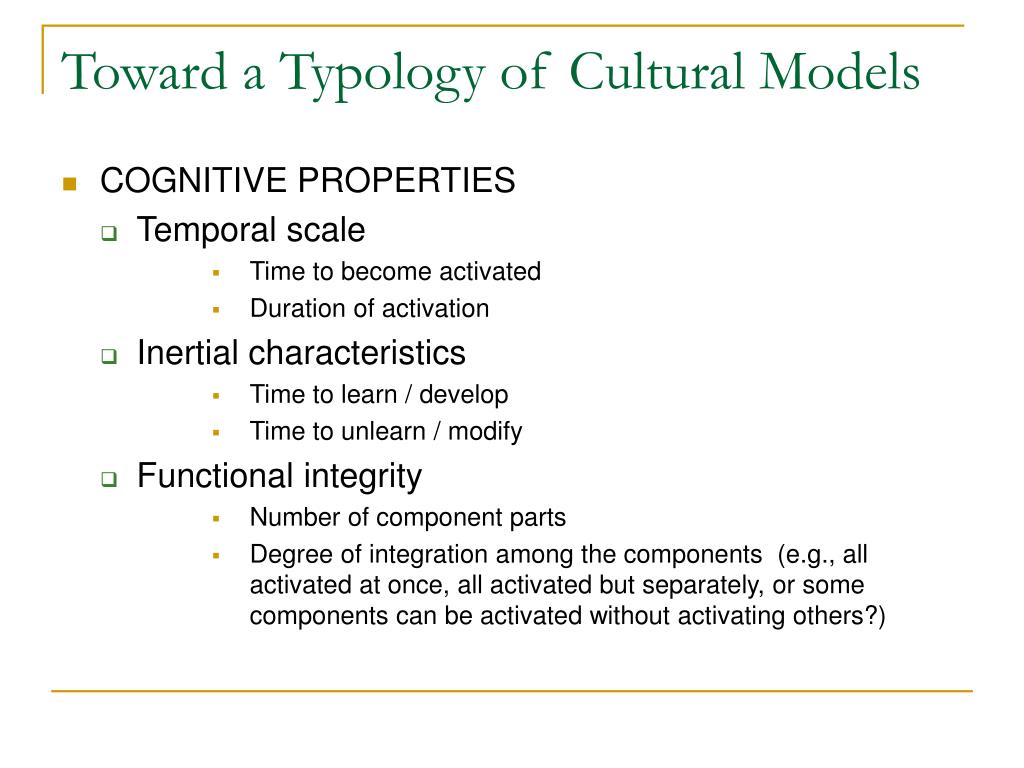 Toward a Typology of Cultural Models

COGNITIVE PROPERTIES

Temporal scale

Time to become activated

Duration of activation

Inertial characteristics

Time to learn / develop

Time to unlearn / modify

Functional integrity

Number of component parts

Degree of integration among the components (e.g., all activated at once, all activated but separately, or some components can be activated without activating others?)